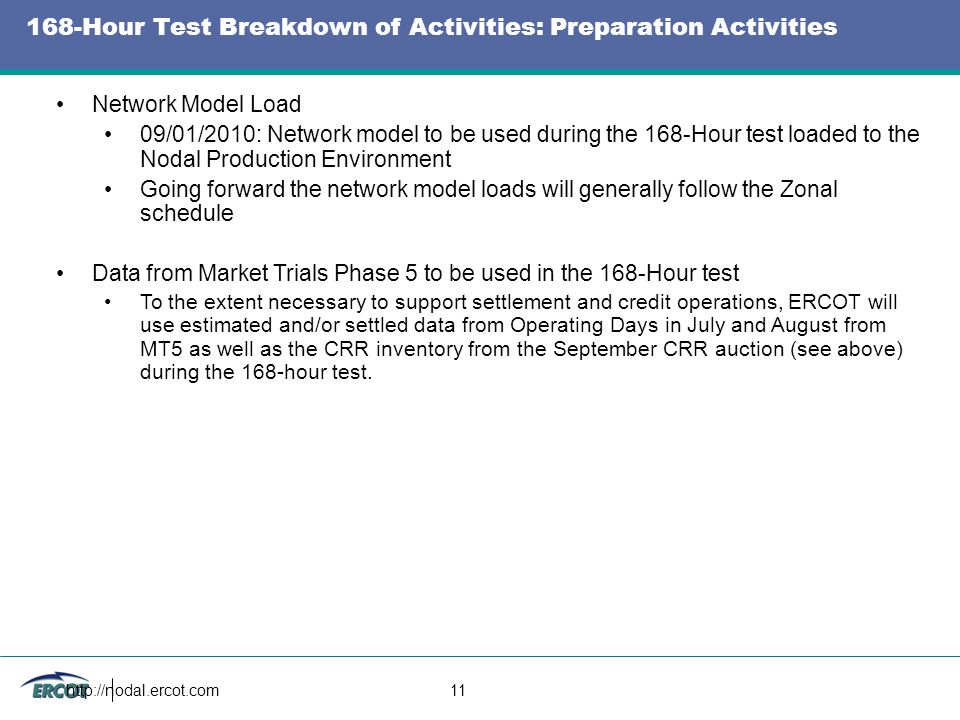 168-Hour Test Breakdown of Activities: Preparation Activities

• Network Model Load
  • 09/01/2010: Network model to be used during the 168-Hour test loaded to the Nodal Production Environment
  • Going forward the network model loads will generally follow the Zonal schedule

• Data from Market Trials Phase 5 to be used in the 168-Hour test
  • To the extent necessary to support settlement and credit operations, ERCOT will use estimated and/or settled data from Operating Days in July and August from MT5 as well as the CRR inventory from the September CRR auction (see above) during the 168-hour test.

ERCOT http://nodal.ercot.com 11